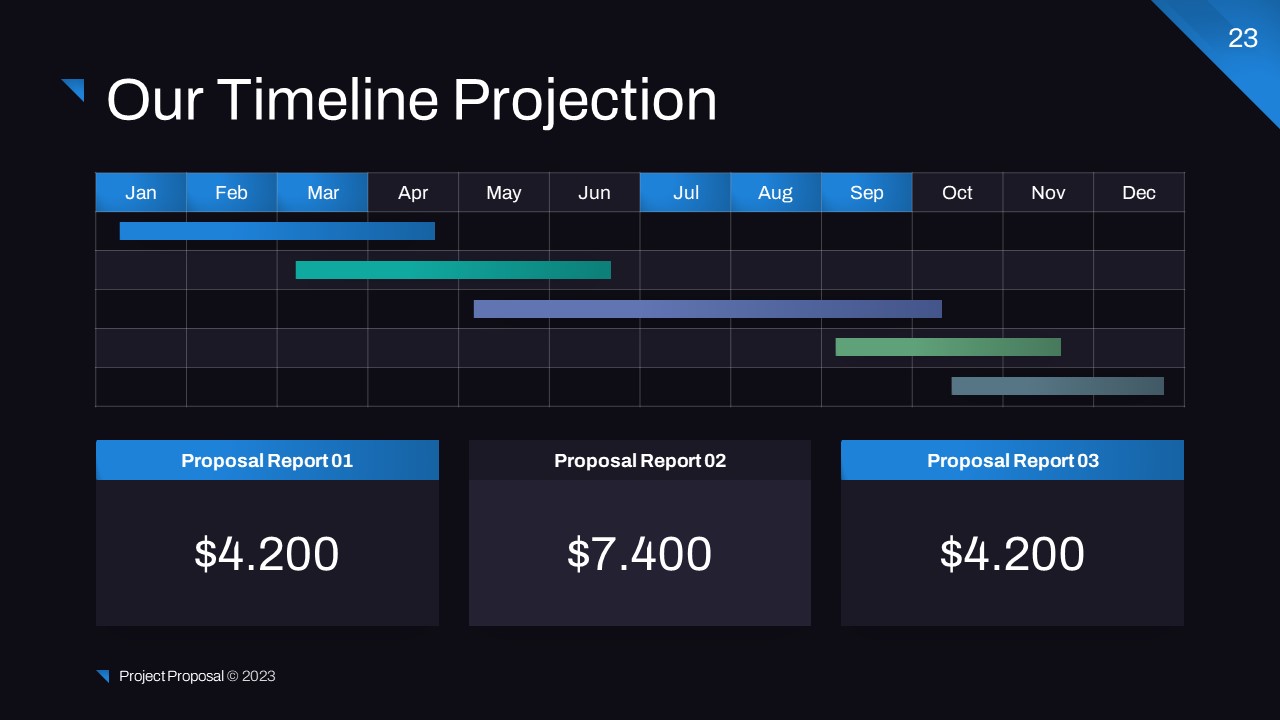 23

Our Timeline Projection

| Jan | Feb | Mar | Apr | May | Jun | Jul | Aug | Sep | Oct | Nov | Dec |
|---|---|---|---|---|---|---|---|---|---|---|---|
| | | | | | | | | | | | |
| | | | | | | | | | | | |
| | | | | | | | | | | | |
| | | | | | | | | | | | |
| | | | | | | | | | | | |

Proposal Report 01

$4.200

Proposal Report 02

$7.400

Proposal Report 03

$4.200

Project Proposal © 2023